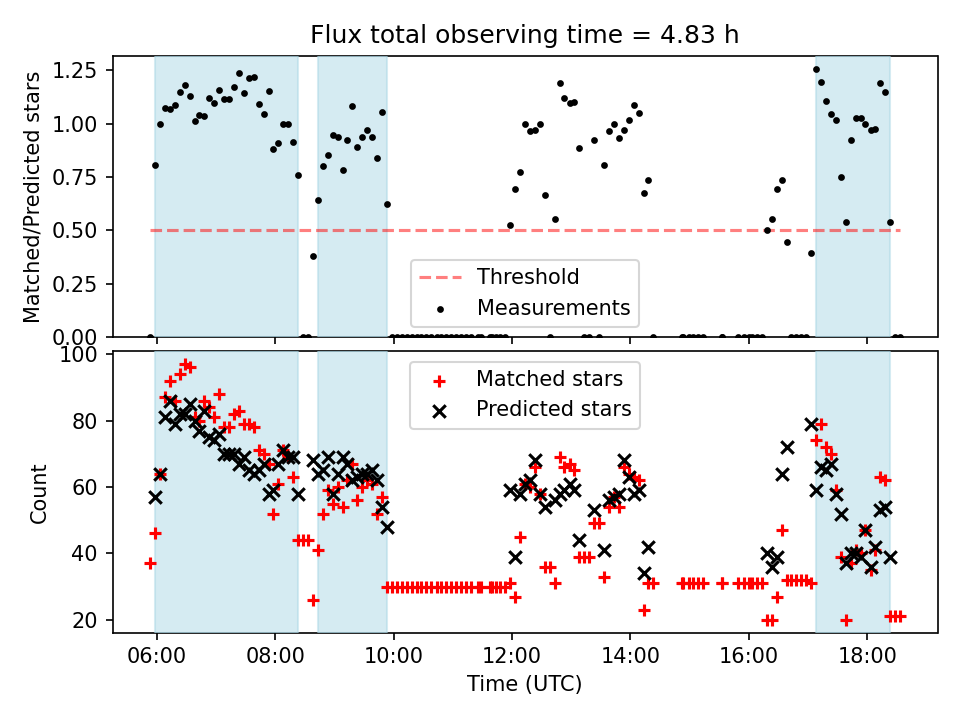 Flux total observing time = 4.83 h

Matched/Predicted stars

1.25
1.00
0.75
0.50
0.25
0.00

Threshold
Measurements

Count

100
80
60
40
20

Matched stars
Predicted stars

06:00
08:00
10:00
12:00
14:00
16:00
18:00

Time (UTC)